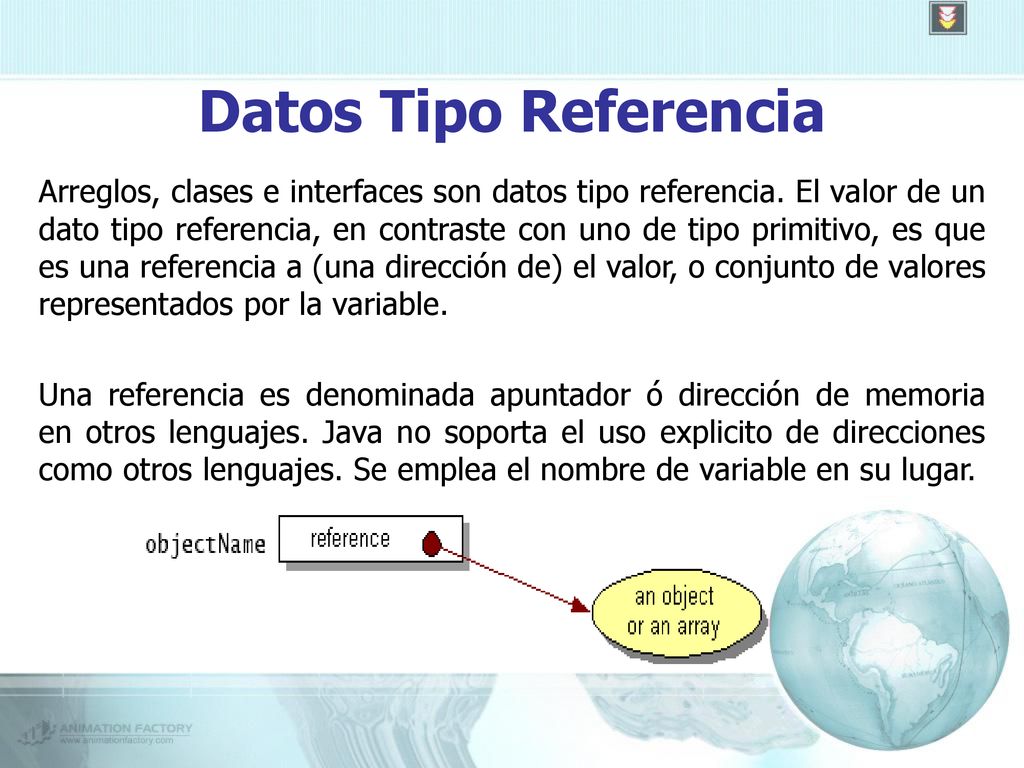 Datos Tipo Referencia

Arreglos, clases e interfaces son datos tipo referencia. El valor de un dato tipo referencia, en contraste con uno de tipo primitivo, es que es una referencia a (una dirección de) el valor, o conjunto de valores representados por la variable.

Una referencia es denominada apuntador ó dirección de memoria en otros lenguajes. Java no soporta el uso explicito de direcciones como otros lenguajes. Se emplea el nombre de variable en su lugar.

objectName
reference
an object or an array

ANIMATION FACTORY
www.animationfactory.com